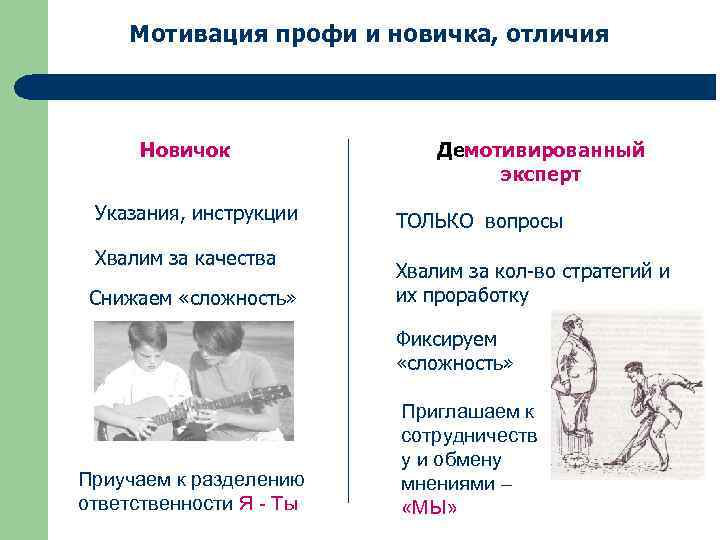 Мотивация профи и новичка, отличия

Новичок

Указания, инструкции

Хвалим за качества

Снижаем «сложность»

Приучаем к разделению ответственности Я - Ты

Демотивированный эксперт

ТОЛЬКО вопросы

Хвалим за кол-во стратегий и их проработку

Фиксируем «сложность»

Приглашаем к сотрудничеству и обмену мнениями – «МЫ»